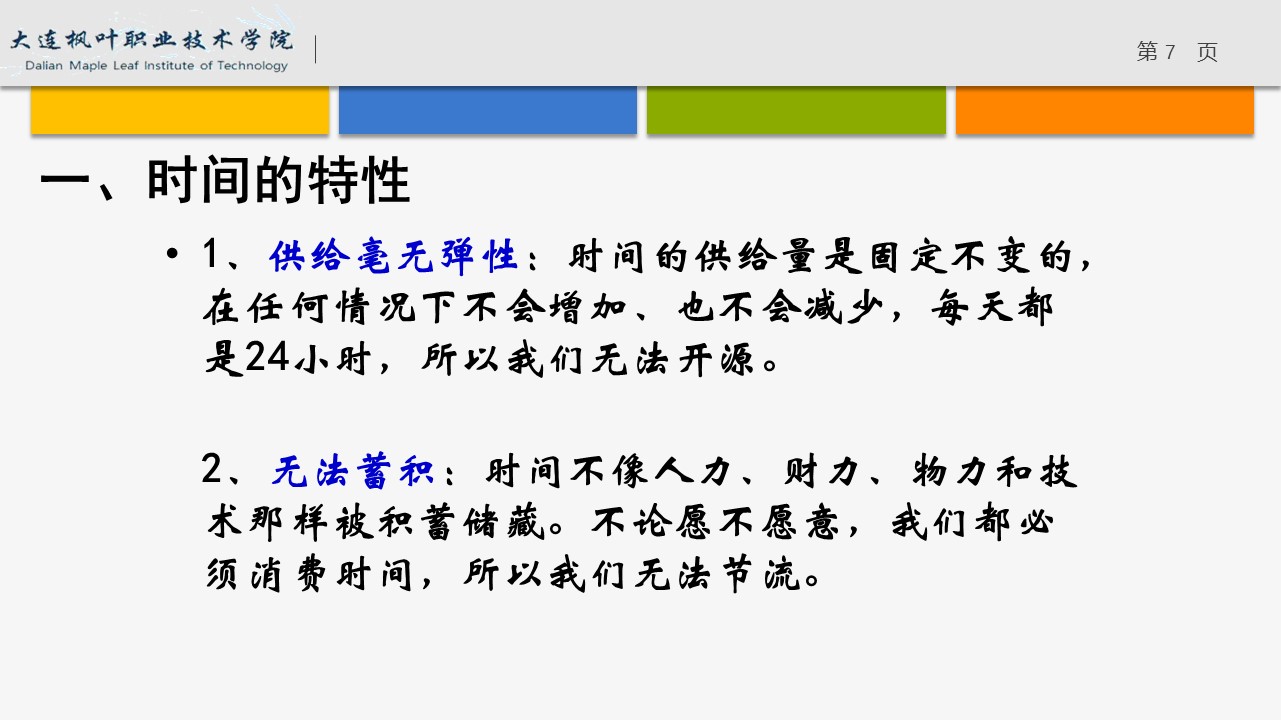 大连枫叶职业技术学院
Dalian Maple Leaf Institute of Technology

第 7 页

一、时间的特性

• 1、供给毫无弹性：时间的供给量是固定不变的，在任何情况下不会增加、也不会减少，每天都是24小时，所以我们无法开源。

2、无法蓄积：时间不像人力、财力、物力和技术那样被积蓄储藏。不论愿不愿意，我们都必须消费时间，所以我们无法节流。